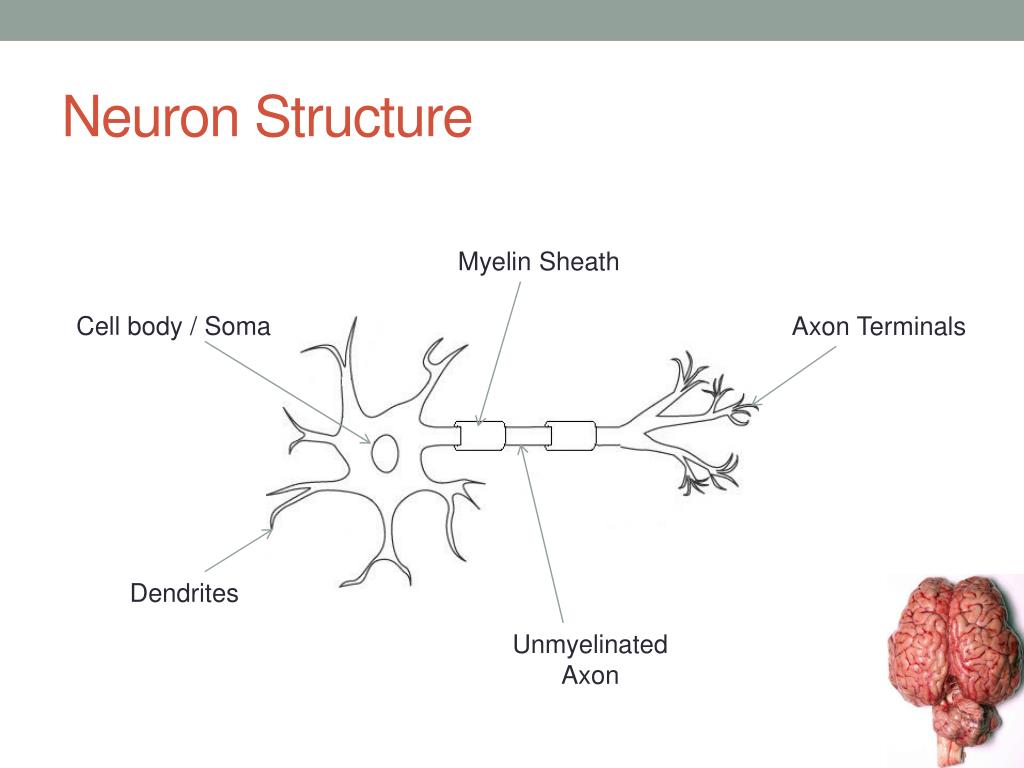 Neuron Structure

Myelin Sheath

Cell body / Soma

Axon Terminals

Dendrites

Unmyelinated Axon